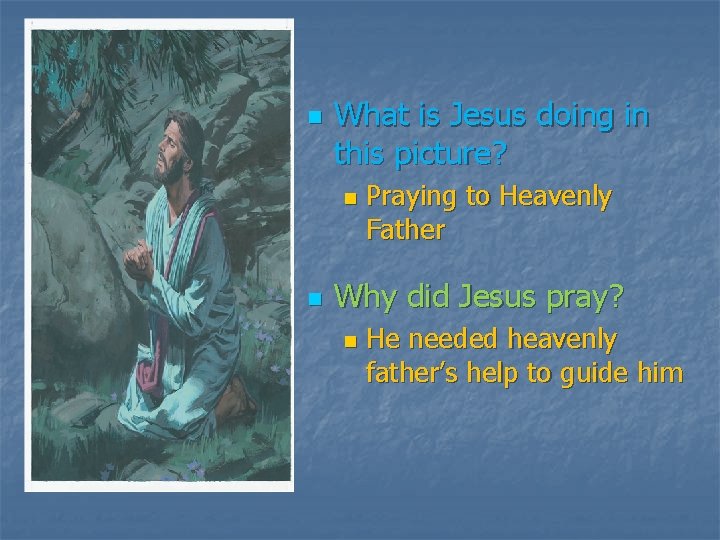 What is Jesus doing in this picture?

Praying to Heavenly Father

Why did Jesus pray?

He needed heavenly father's help to guide him